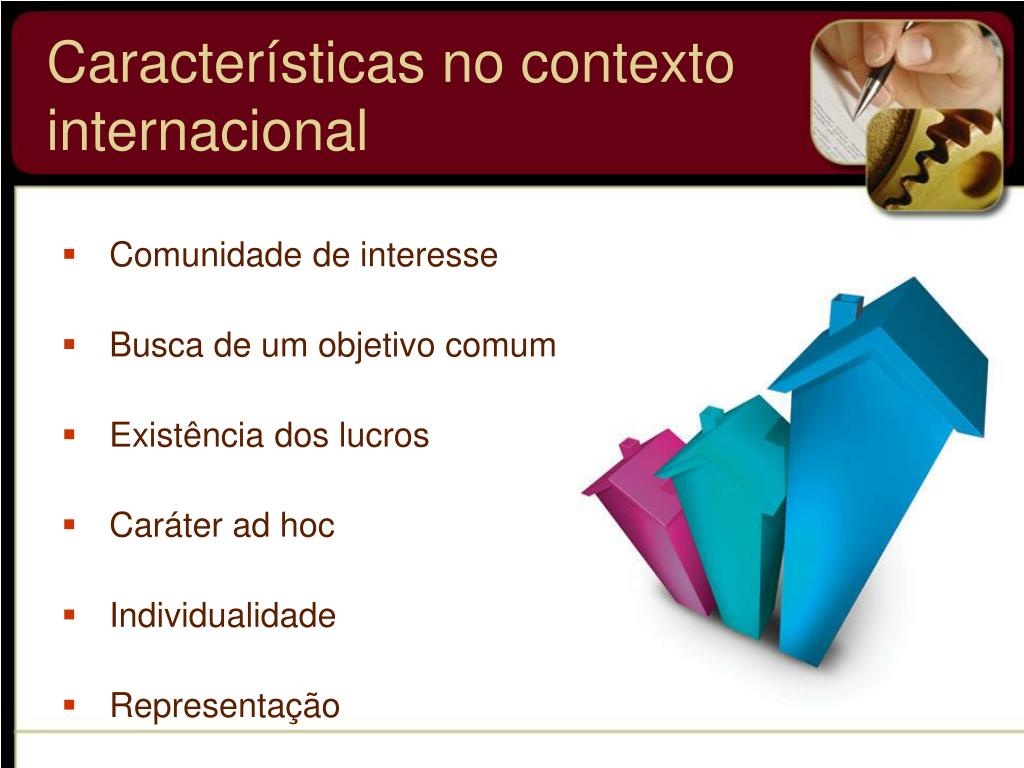 Características no contexto internacional

▪ Comunidade de interesse
▪ Busca de um objetivo comum
▪ Existência dos lucros
▪ Caráter ad hoc
▪ Individualidade
▪ Representação